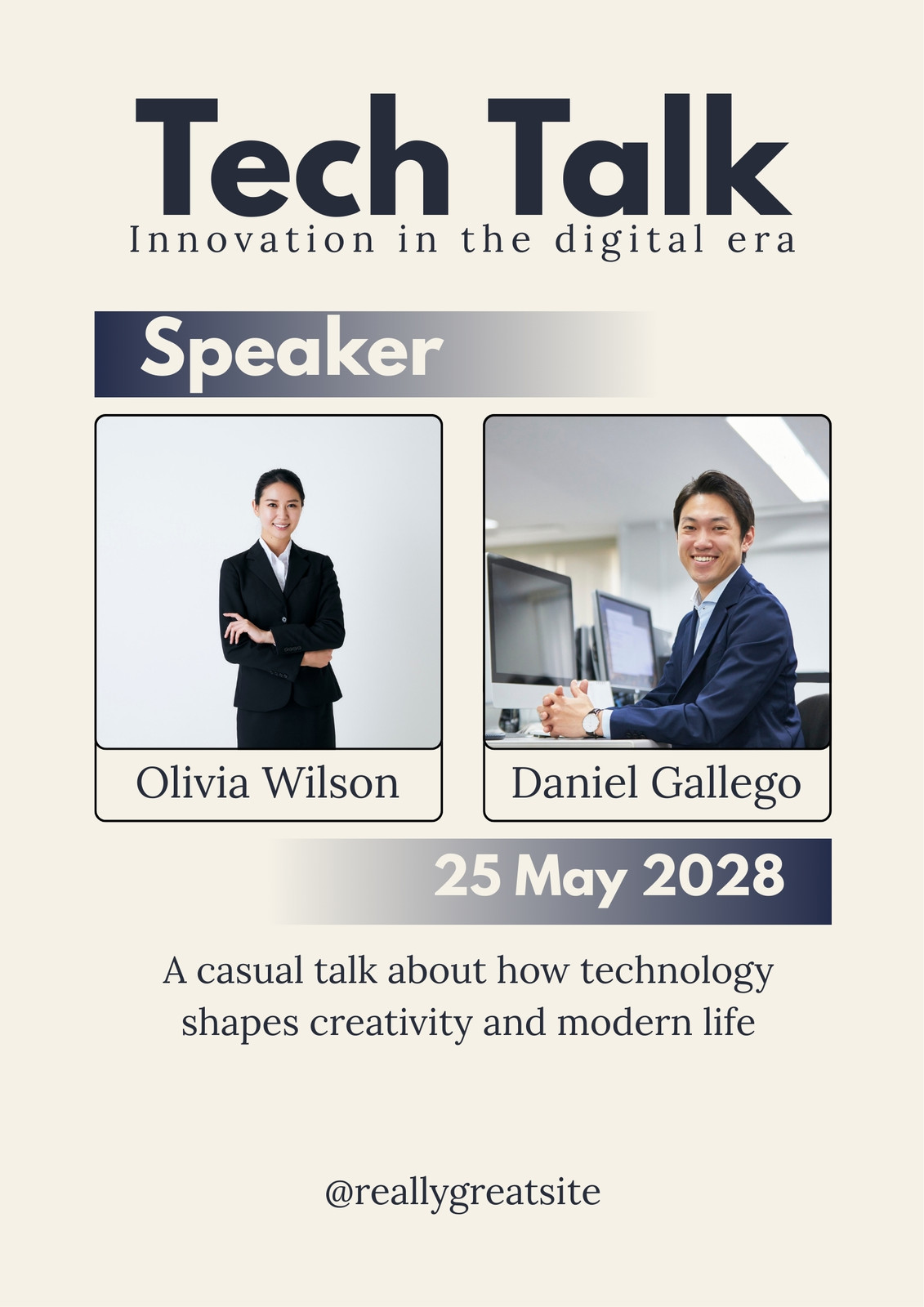 Tech Talk
Innovation in the digital era

Speaker

Olivia Wilson

Daniel Gallego

25 May 2028

A casual talk about how technology shapes creativity and modern life

@reallygreatsite